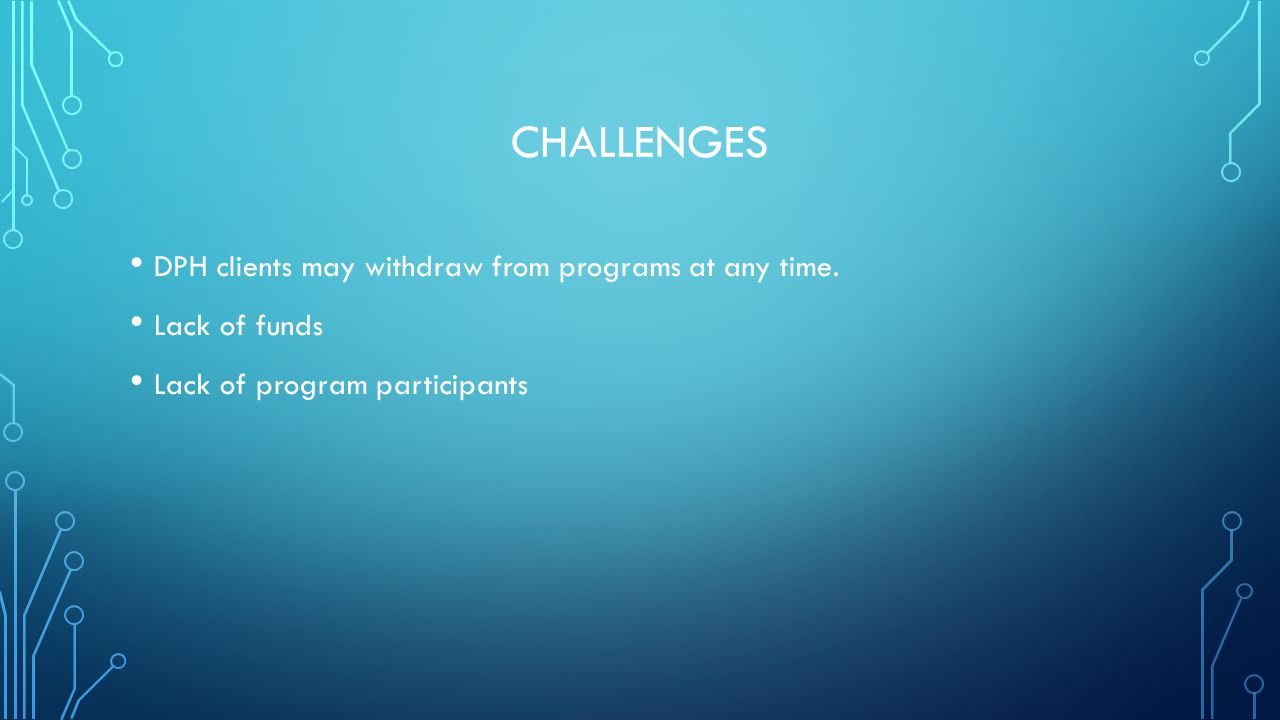 CHALLENGES

• DPH clients may withdraw from programs at any time.
• Lack of funds
• Lack of program participants